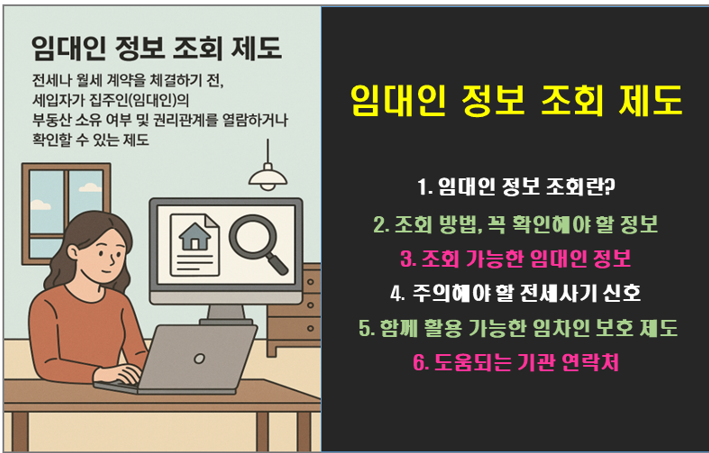 임대인 정보 조회 제도

전세나 월세 계약을 체결하기 전, 세입자가 집주인(임대인)의 부동산 소유 여부 및 권리관계를 열람하거나 확인할 수 있는 제도

임대인 정보 조회 제도

1. 임대인 정보 조회란?

2. 조회 방법, 꼭 확인해야 할 정보

3. 조회 가능한 임대인 정보

4. 주의해야 할 전세사기 신호

5. 함께 활용 가능한 임차인 보호 제도

6. 도움되는 기관 연락처